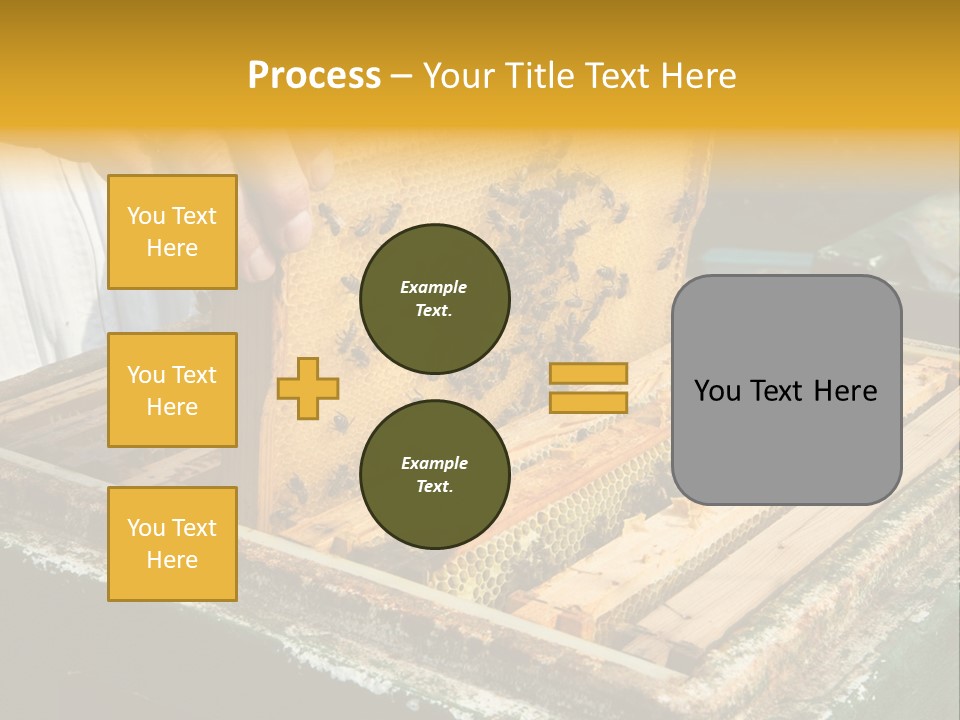 Process – Your Title Text Here

You Text Here

You Text Here

You Text Here

Example Text.

Example Text.

You Text Here